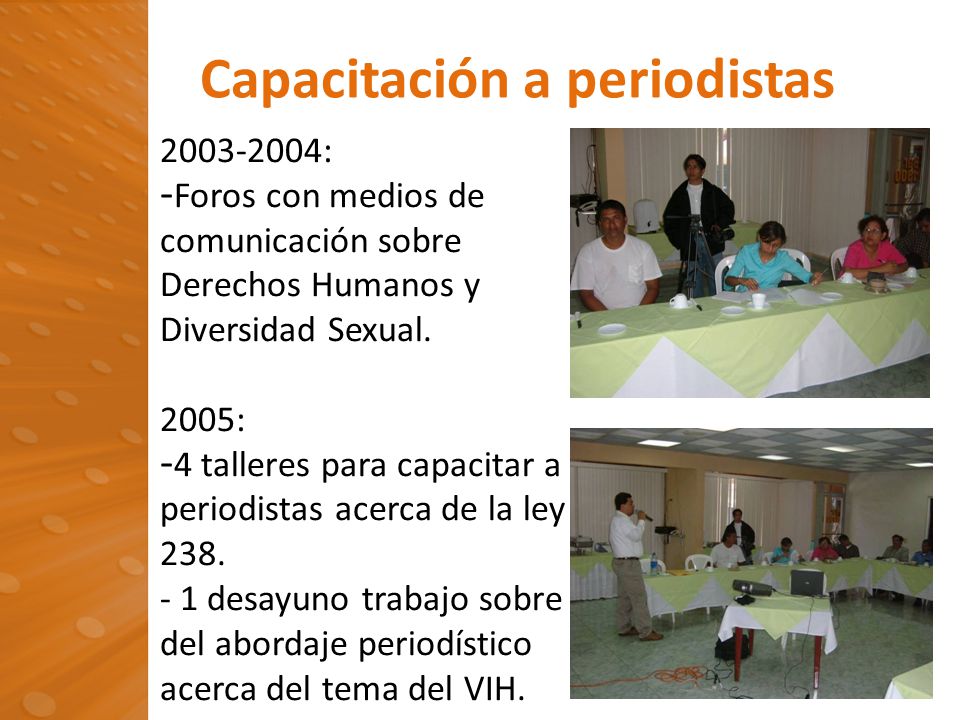 Capacitación a periodistas

2003-2004:
-Foros con medios de comunicación sobre Derechos Humanos y Diversidad Sexual.

2005:
-4 talleres para capacitar a periodistas acerca de la ley 238.
- 1 desayuno trabajo sobre del abordaje periodístico acerca del tema del VIH.